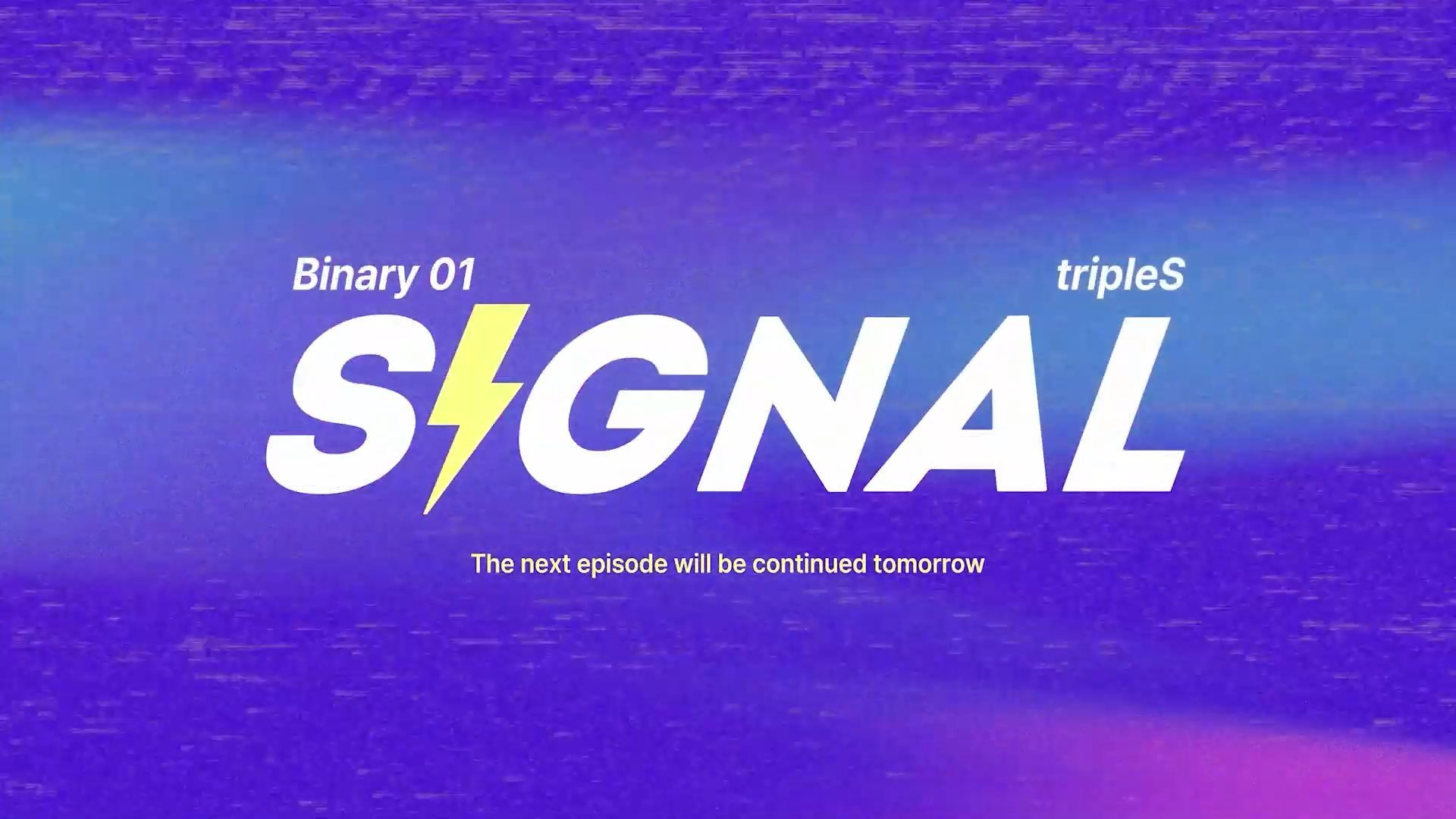 Binary 01

tripleS

SIGNAL

The next episode will be continued tomorrow